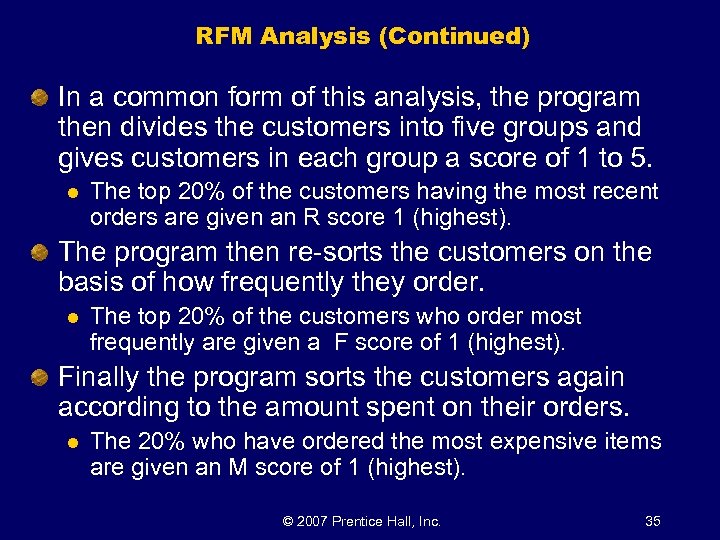 RFM Analysis (Continued)

In a common form of this analysis, the program then divides the customers into five groups and gives customers in each group a score of 1 to 5.

The top 20% of the customers having the most recent orders are given an R score 1 (highest).

The program then re-sorts the customers on the basis of how frequently they order.

The top 20% of the customers who order most frequently are given a F score of 1 (highest).

Finally the program sorts the customers again according to the amount spent on their orders.

The 20% who have ordered the most expensive items are given an M score of 1 (highest).

© 2007 Prentice Hall, Inc.

35